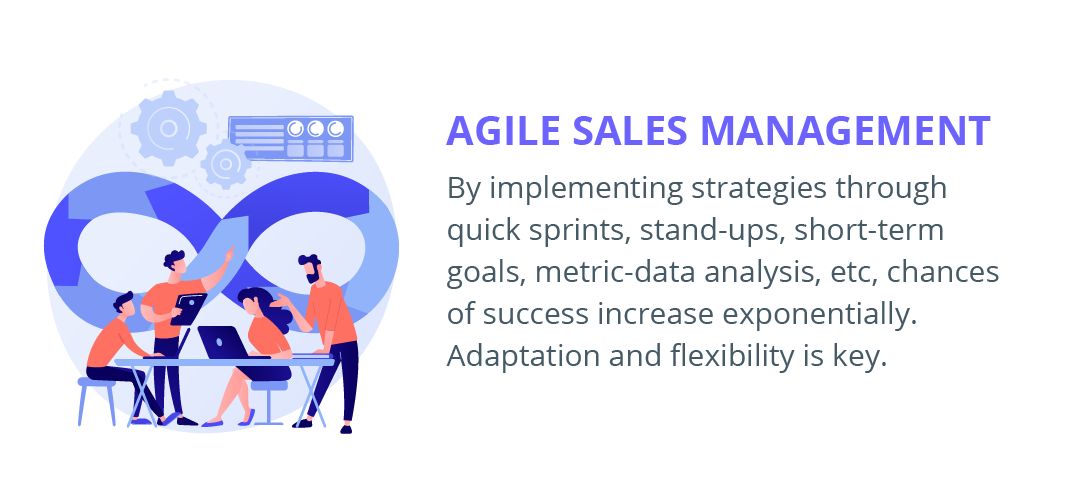 AGILE SALES MANAGEMENT

By implementing strategies through quick sprints, stand-ups, short-term goals, metric-data analysis, etc, chances of success increase exponentially. Adaptation and flexibility is key.